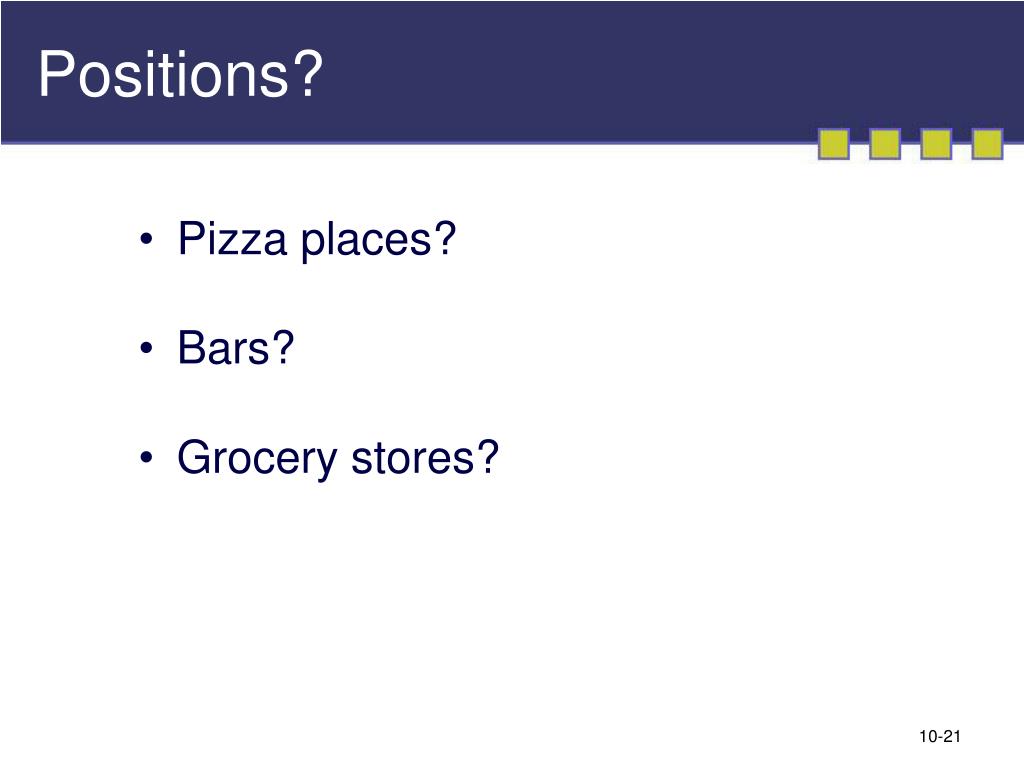 Positions?

• Pizza places?

• Bars?

• Grocery stores?

10-21